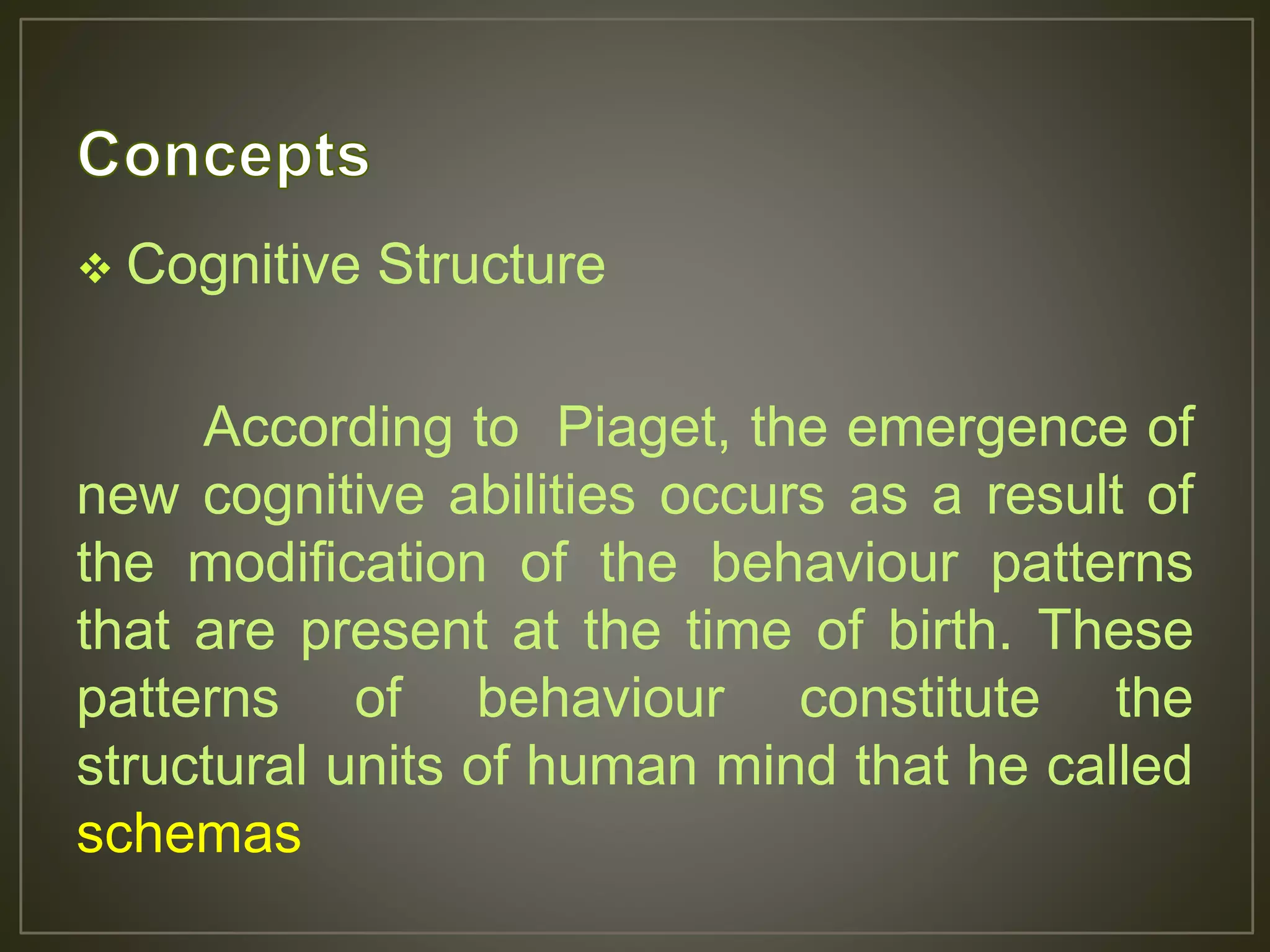 Concepts

❖ Cognitive Structure

According to Piaget, the emergence of new cognitive abilities occurs as a result of the modification of the behaviour patterns that are present at the time of birth. These patterns of behaviour constitute the structural units of human mind that he called schemas